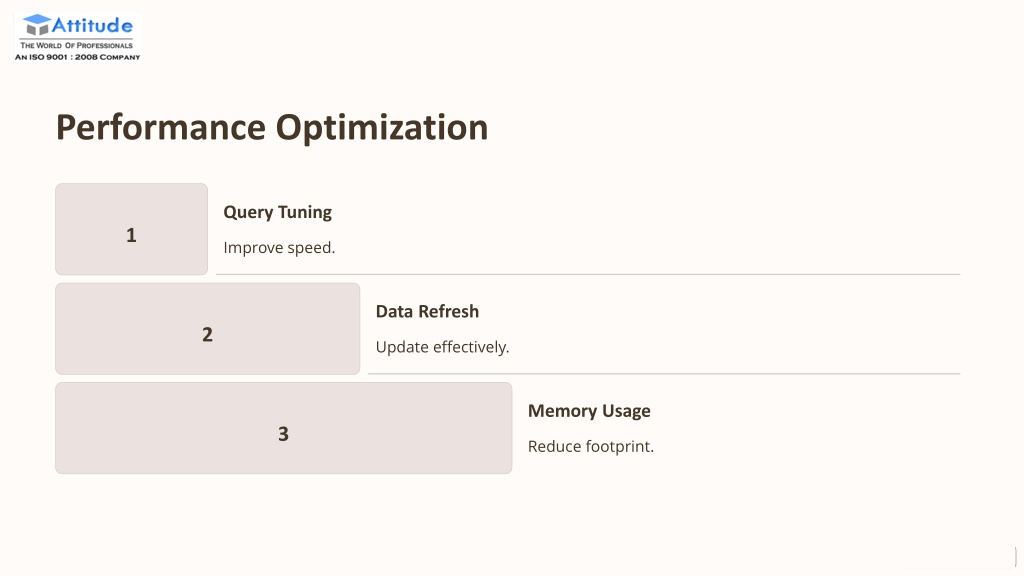 Attitude
THE WORLD OF PROFESSIONALS
AN ISO 9001 : 2008 COMPANY

Performance Optimization

1

Query Tuning

Improve speed.

2

Data Refresh

Update effectively.

3

Memory Usage

Reduce footprint.